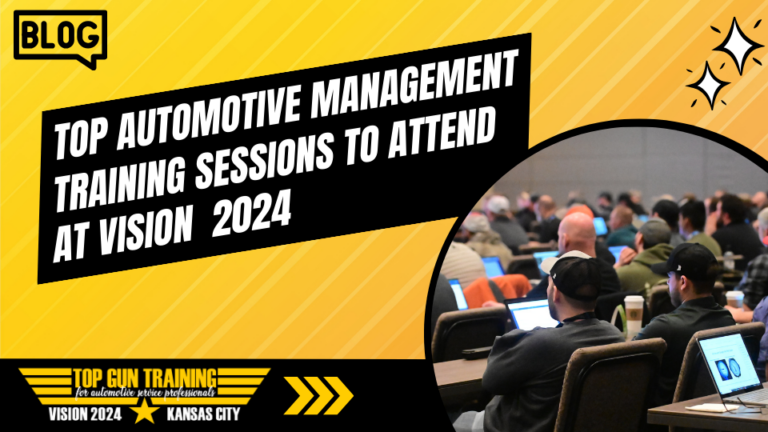 BLOG

TOP AUTOMOTIVE MANAGEMENT TRAINING SESSIONS TO ATTEND AT VISION 2024

TOP GUN TRAINING
for automotive service professionals
VISION 2024 KANSAS CITY